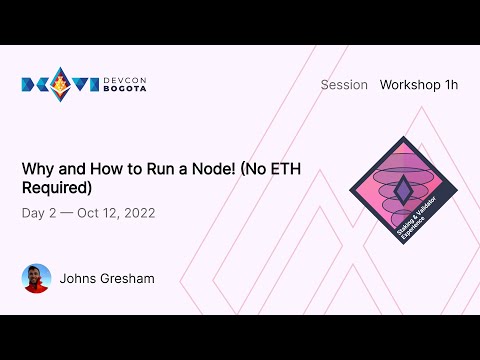 DEVCON BOGOTA

Session Workshop 1h

Why and How to Run a Node! (No ETH Required)

Day 2 — Oct 12, 2022

Staking & Validator Experience

Johns Gresham